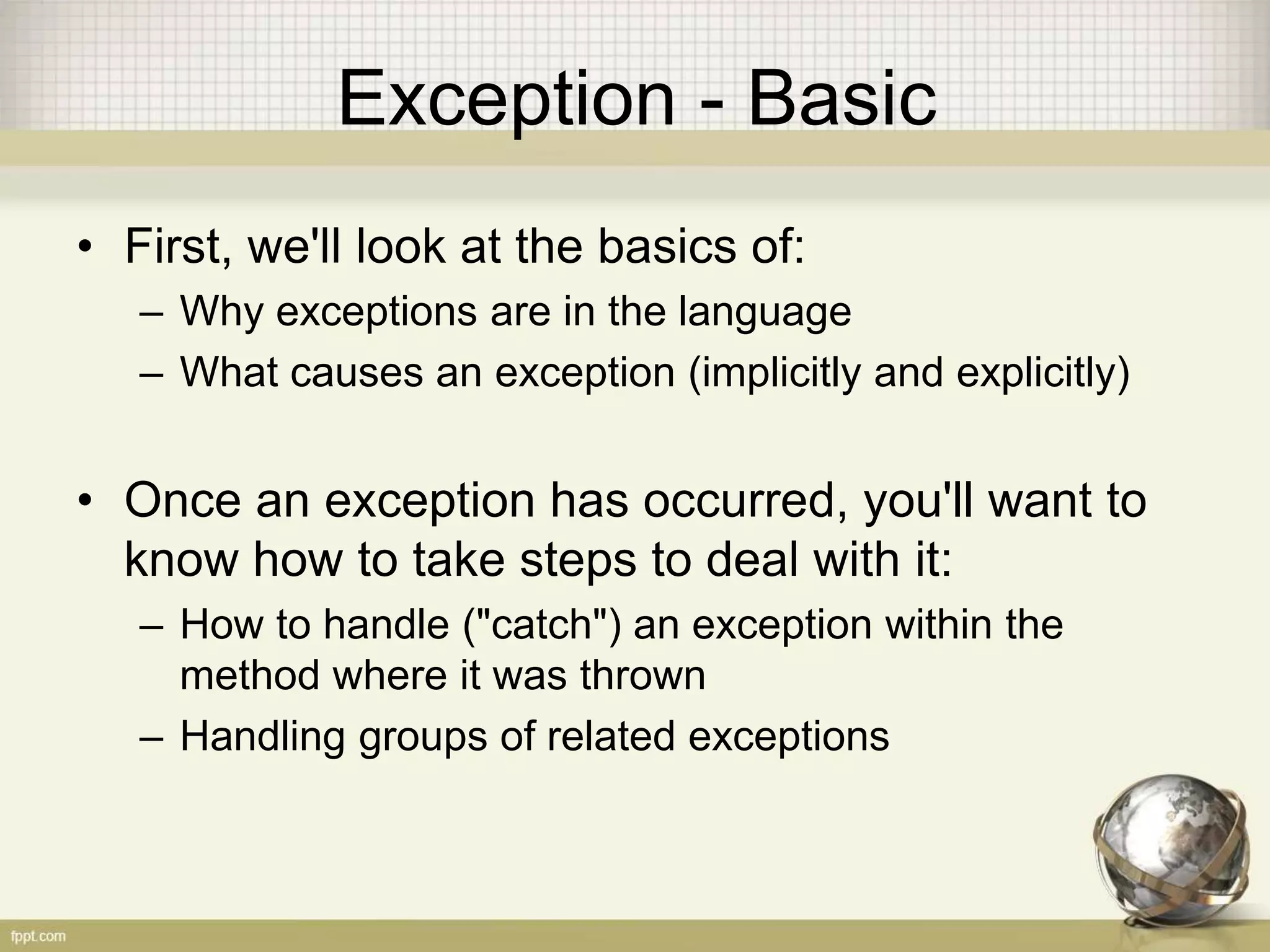 Exception - Basic

• First, we'll look at the basics of:
– Why exceptions are in the language
– What causes an exception (implicitly and explicitly)

• Once an exception has occurred, you'll want to know how to take steps to deal with it:
– How to handle ("catch") an exception within the method where it was thrown
– Handling groups of related exceptions

fppt.com